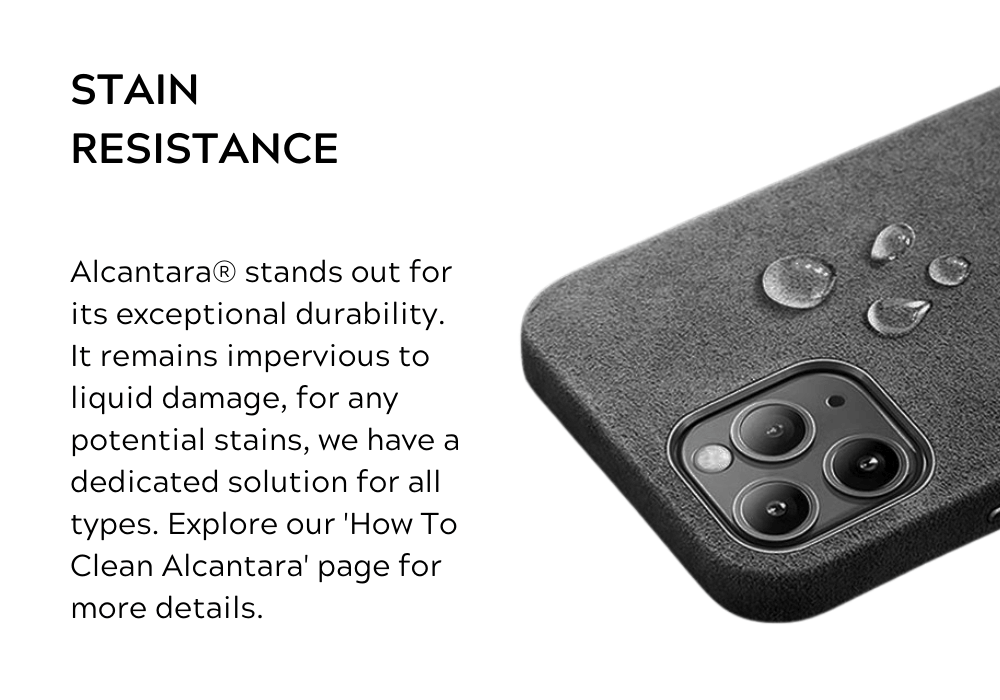 STAIN RESISTANCE

Alcantara® stands out for its exceptional durability. It remains impervious to liquid damage, for any potential stains, we have a dedicated solution for all types. Explore our 'How To Clean Alcantara' page for more details.